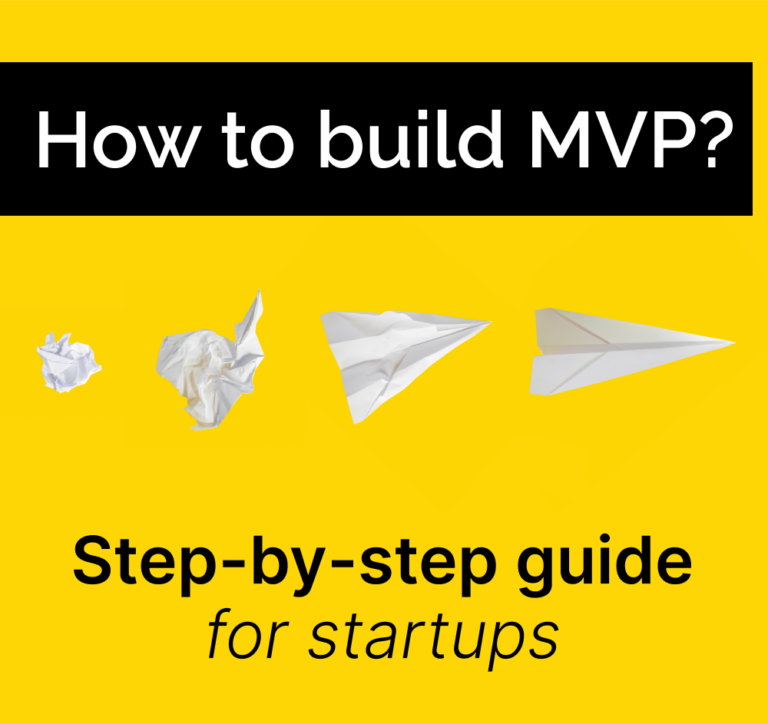 How to build MVP?

Step-by-step guide
for startups